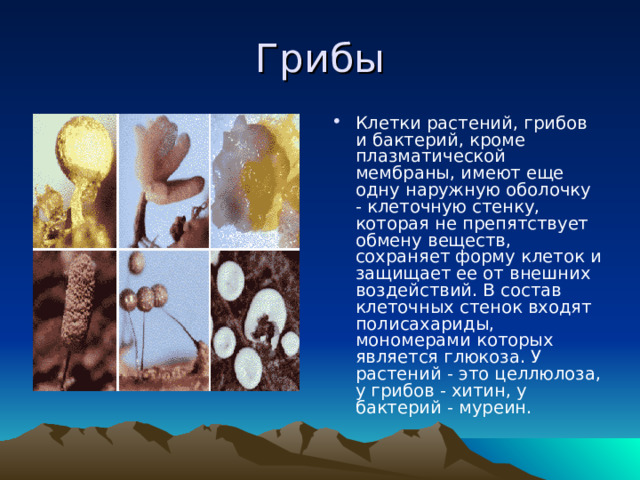 Грибы

• Клетки растений, грибов и бактерий, кроме плазматической мембраны, имеют еще одну наружную оболочку - клеточную стенку, которая не препятствует обмену веществ, сохраняет форму клеток и защищает ее от внешних воздействий. В состав клеточных стенок входят полисахариды, мономерами которых является глюкоза. У растений - это целлюлоза, у грибов - хитин, у бактерий - муреин.